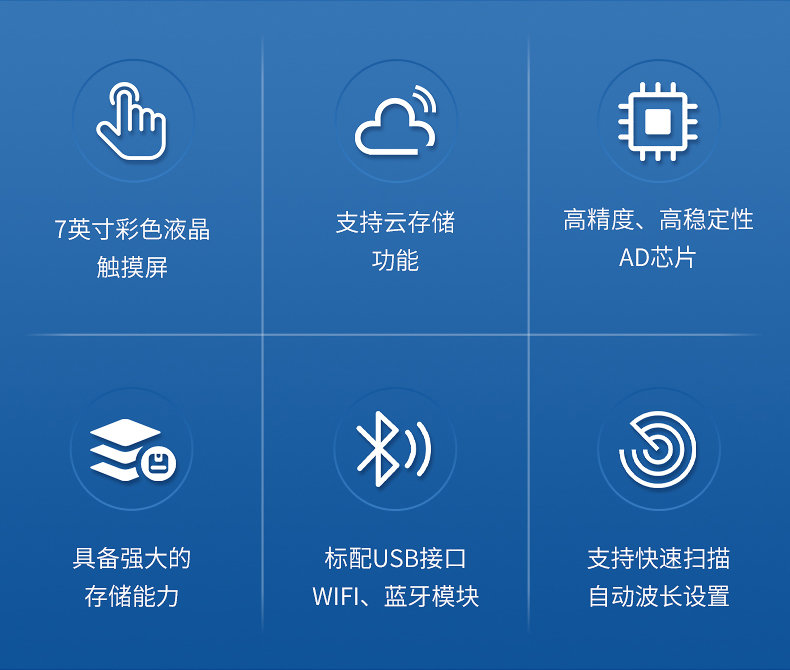 7英寸彩色液晶
触摸屏

支持云存储
功能

高精度、高稳定性
AD芯片

具备强大的
存储能力

标配USB接口
WIFI、蓝牙模块

支持快速扫描
自动波长设置